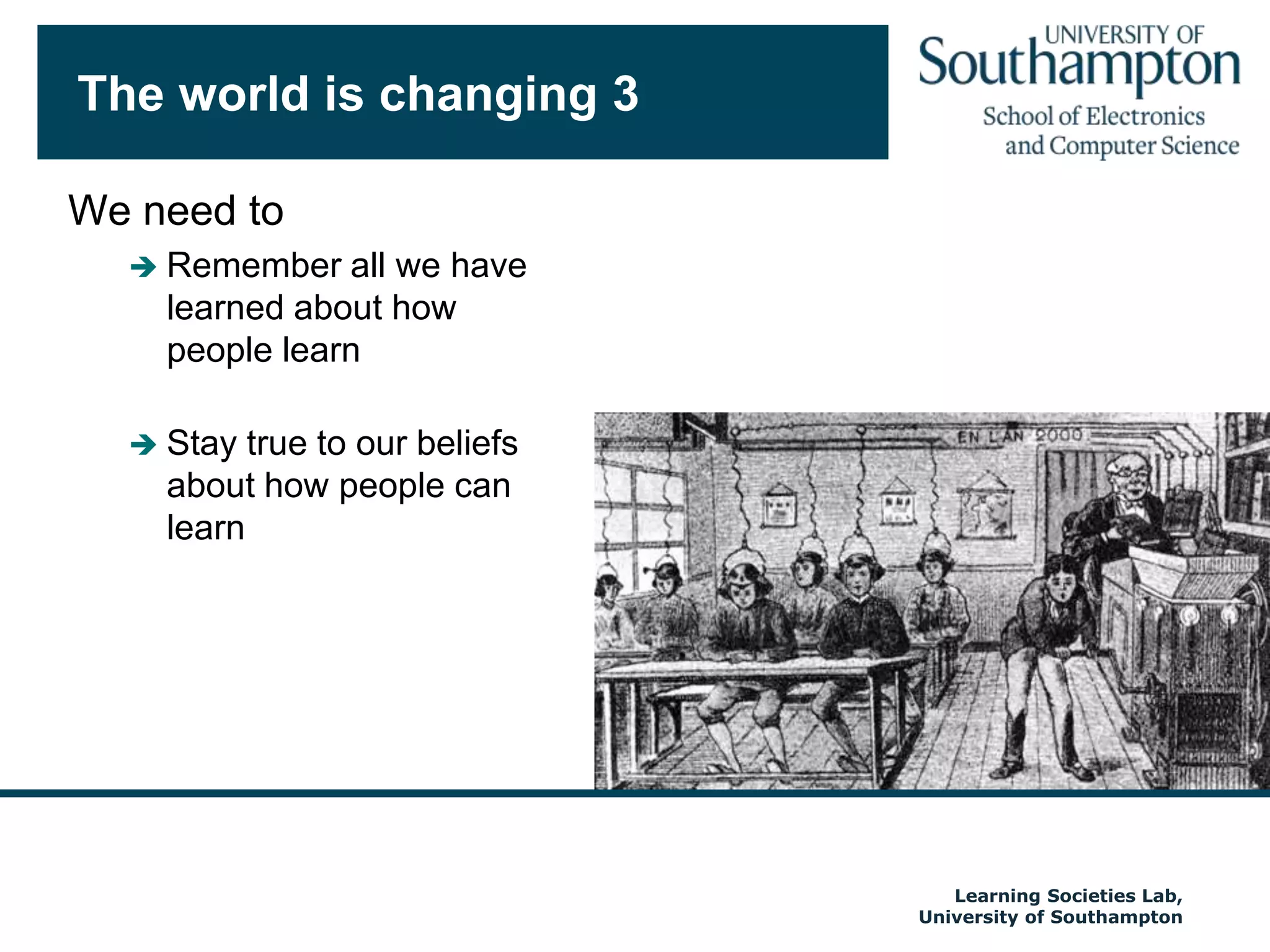 The world is changing 3

UNIVERSITY OF
Southampton
School of Electronics
and Computer Science

We need to

➔ Remember all we have learned about how people learn

➔ Stay true to our beliefs about how people can learn

EN L'AN 2000

Learning Societies Lab,
University of Southampton